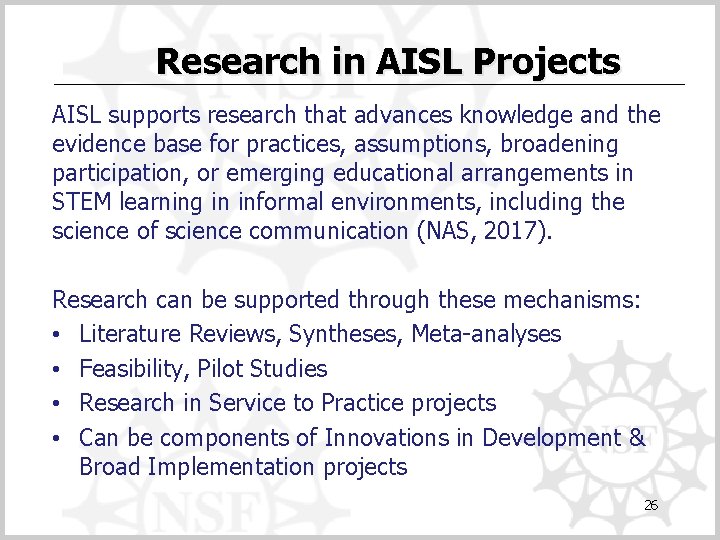 Research in AISL Projects

AISL supports research that advances knowledge and the evidence base for practices, assumptions, broadening participation, or emerging educational arrangements in STEM learning in informal environments, including the science of science communication (NAS, 2017).

Research can be supported through these mechanisms:
• Literature Reviews, Syntheses, Meta-analyses
• Feasibility, Pilot Studies
• Research in Service to Practice projects
• Can be components of Innovations in Development & Broad Implementation projects

NSF
NSF
NSF

26